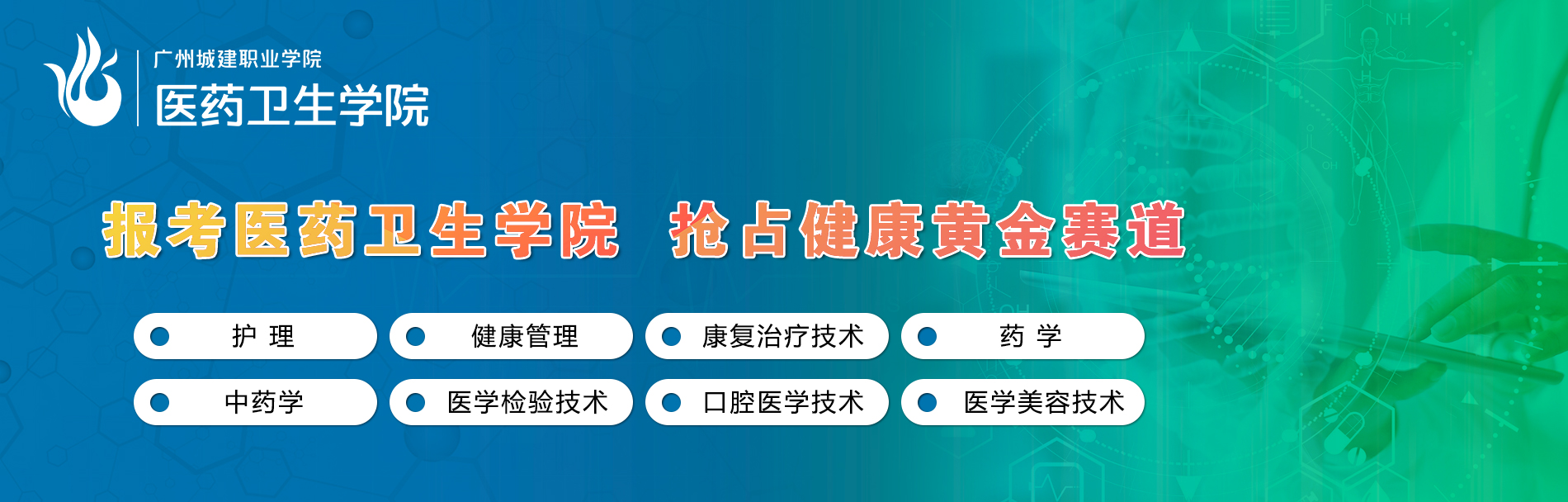 广州城建职业学院
医药卫生学院

报考医药卫生学院 抢占健康黄金赛道

护 理
健康管理
康复治疗技术
药 学
中药学
医学检验技术
口腔医学技术
医学美容技术